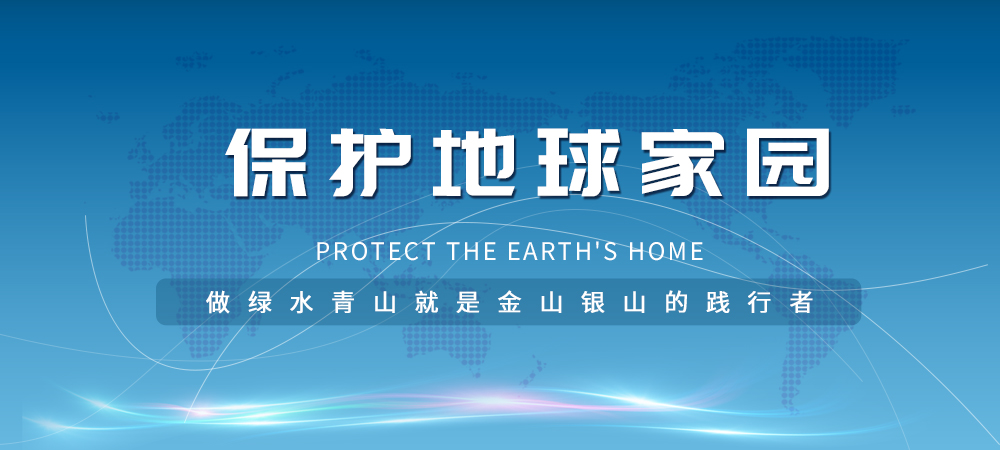 保护地球家园

PROTECT THE EARTH'S HOME

做绿水青山就是金山银山的践行者